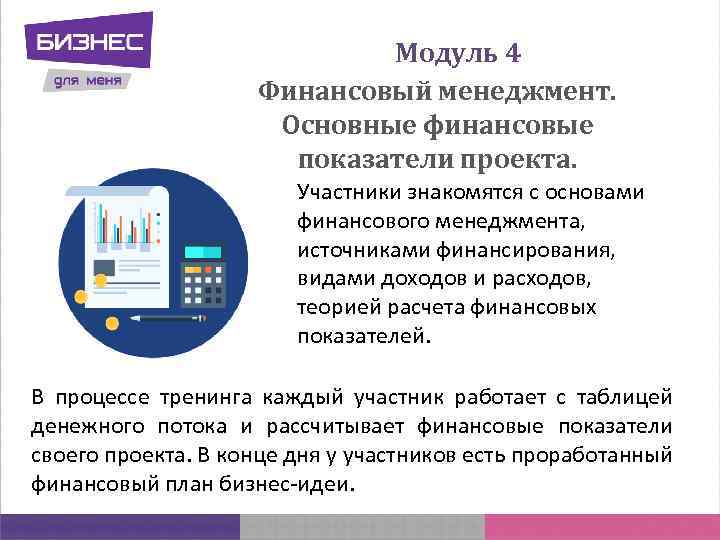 БИЗНЕС
для меня

Модуль 4
Финансовый менеджмент. Основные финансовые показатели проекта.

Участники знакомятся с основами финансового менеджмента, источниками финансирования, видами доходов и расходов, теорией расчета финансовых показателей.

В процессе тренинга каждый участник работает с таблицей денежного потока и рассчитывает финансовые показатели своего проекта. В конце дня у участников есть проработанный финансовый план бизнес-идеи.